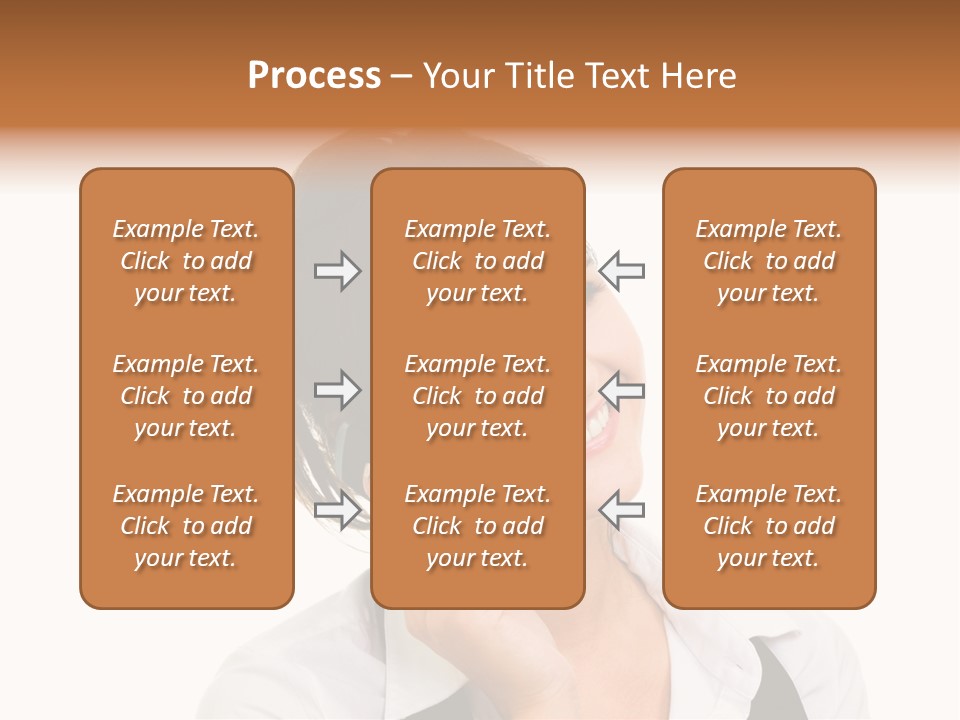 Process – Your Title Text Here

Example Text. Click to add your text.

Example Text. Click to add your text.

Example Text. Click to add your text.

Example Text. Click to add your text.

Example Text. Click to add your text.

Example Text. Click to add your text.

Example Text. Click to add your text.

Example Text. Click to add your text.

Example Text. Click to add your text.